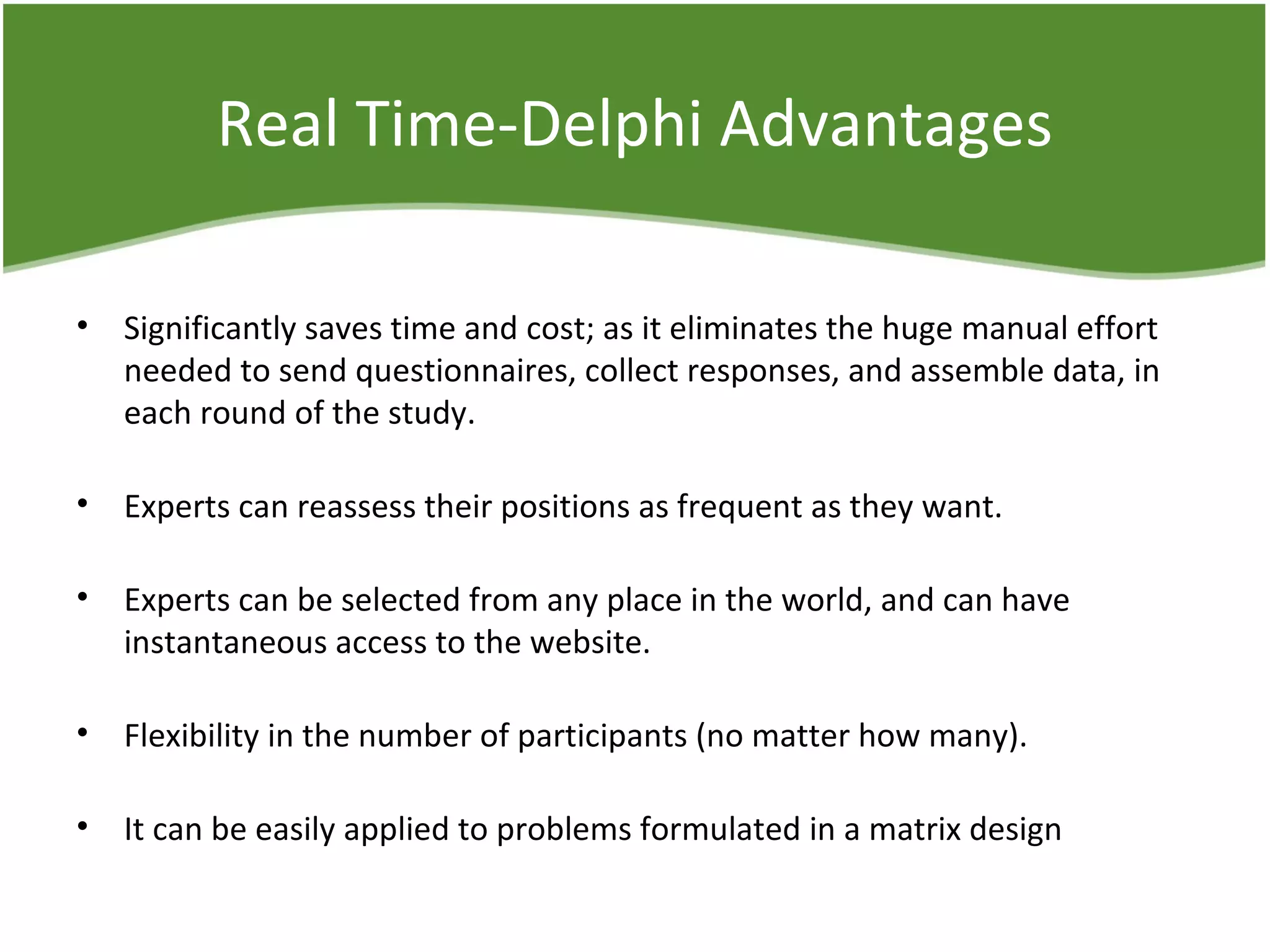 Real Time-Delphi Advantages

• Significantly saves time and cost; as it eliminates the huge manual effort needed to send questionnaires, collect responses, and assemble data, in each round of the study.

• Experts can reassess their positions as frequent as they want.

• Experts can be selected from any place in the world, and can have instantaneous access to the website.

• Flexibility in the number of participants (no matter how many).

• It can be easily applied to problems formulated in a matrix design